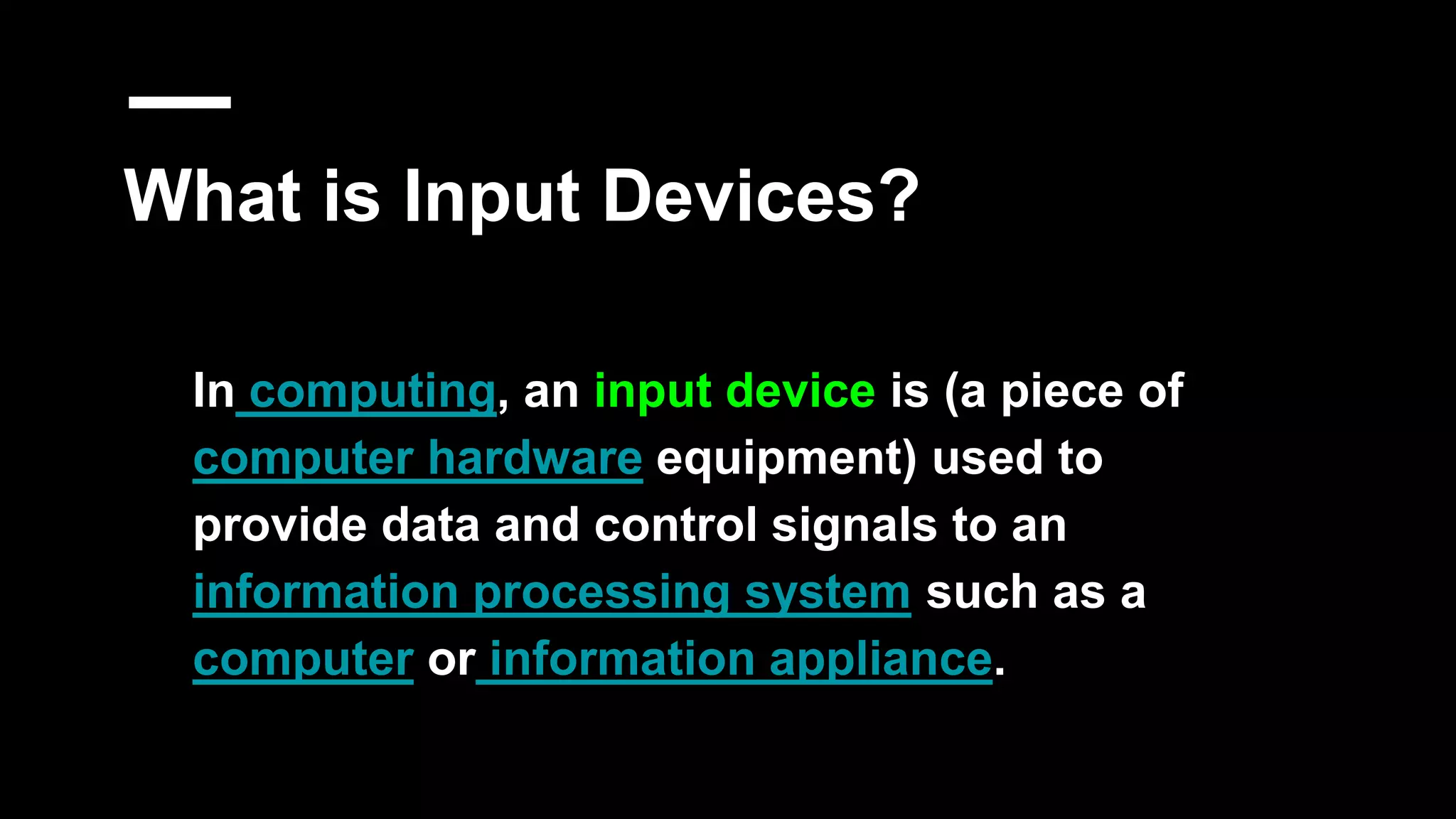 What is Input Devices?

In computing, an input device is (a piece of computer hardware equipment) used to provide data and control signals to an information processing system such as a computer or information appliance.